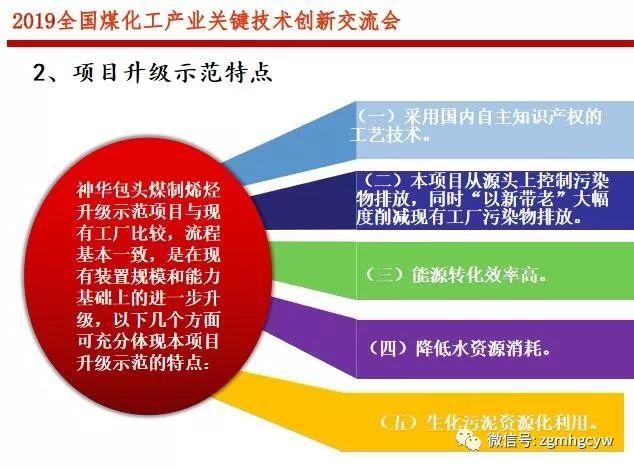 2019全国煤化工产业关键技术创新交流会

2、项目升级示范特点

神华包头煤制烯烃升级示范项目与现有工厂比较，流程基本一致，是在现有装置规模和能力基础上的进一步升级，以下几个方面可充分体现本项目升级示范的特点：

（一）采用国内自主知识产权的工艺技术。

（二）本项目从源头上控制污染物排放，同时“以新带老”大幅度削减现有工厂污染物排放。

（三）能源转化效率高。

（四）降低水资源消耗。

（五）生化污泥资源化利用。

微信号: zgmhgcyw